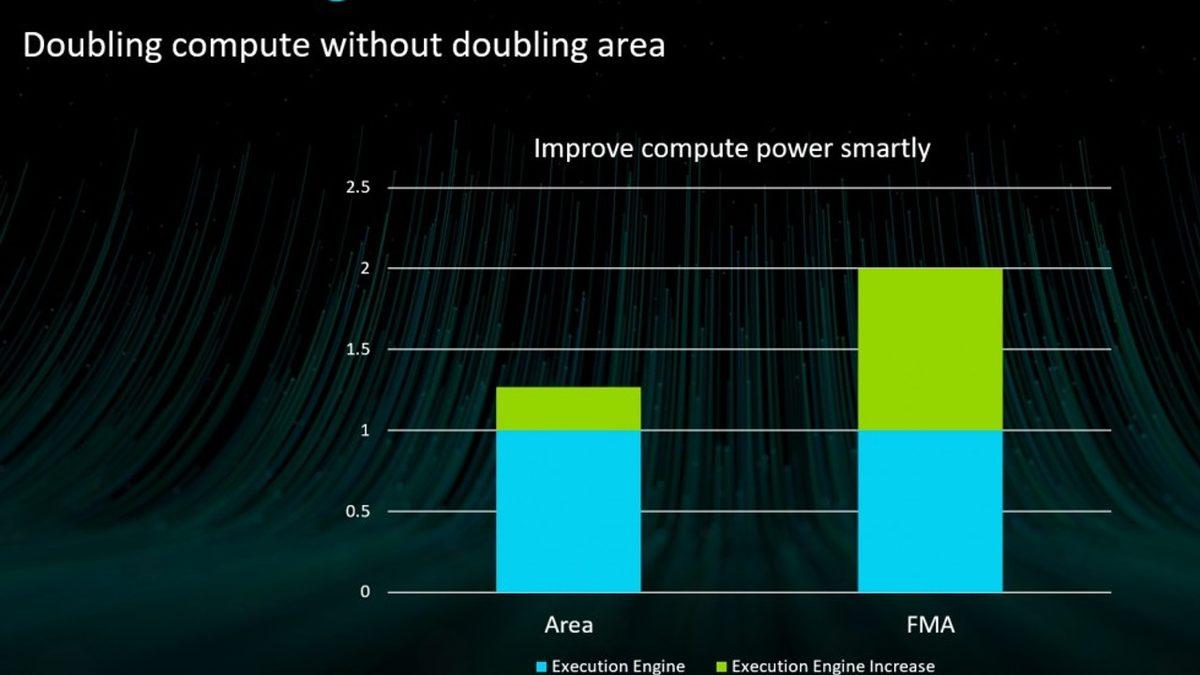 Doubling compute without doubling area

Improve compute power smartly

2.5
2
1.5
1
0.5
0

Area
FMA

Execution Engine
Execution Engine Increase